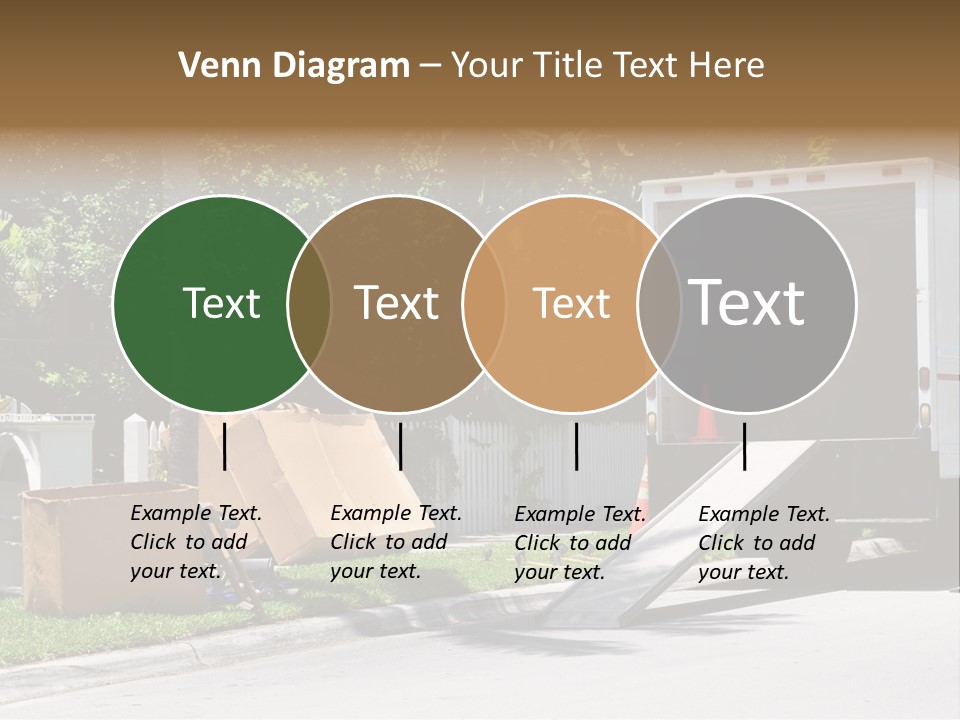 Venn Diagram – Your Title Text Here

Text

Text

Text

Text

Example Text. Click to add your text.

Example Text. Click to add your text.

Example Text. Click to add your text.

Example Text. Click to add your text.